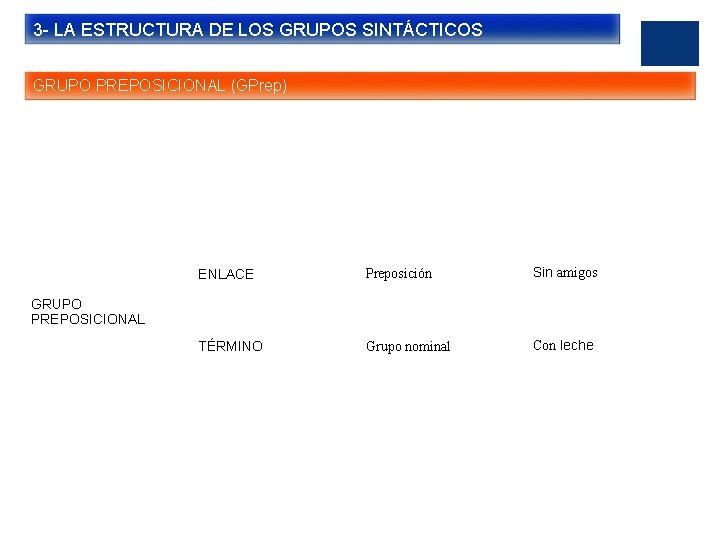 3- LA ESTRUCTURA DE LOS GRUPOS SINTÁCTICOS

GRUPO PREPOSICIONAL (GPrep)

GRUPO PREPOSICIONAL

ENLACE

Preposición

Sin amigos

TÉRMINO

Grupo nominal

Con leche